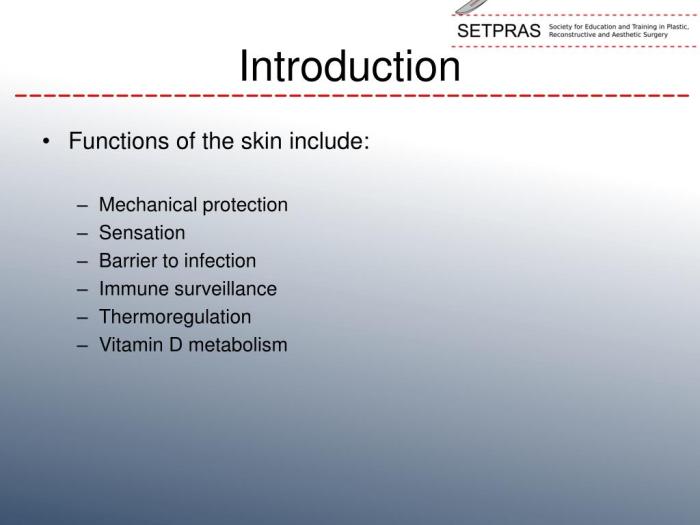 SETPRAS Society for Education and Training in Plastic, Reconstructive and Aesthetic Surgery

Introduction

• Functions of the skin include:

– Mechanical protection
– Sensation
– Barrier to infection
– Immune surveillance
– Thermoregulation
– Vitamin D metabolism